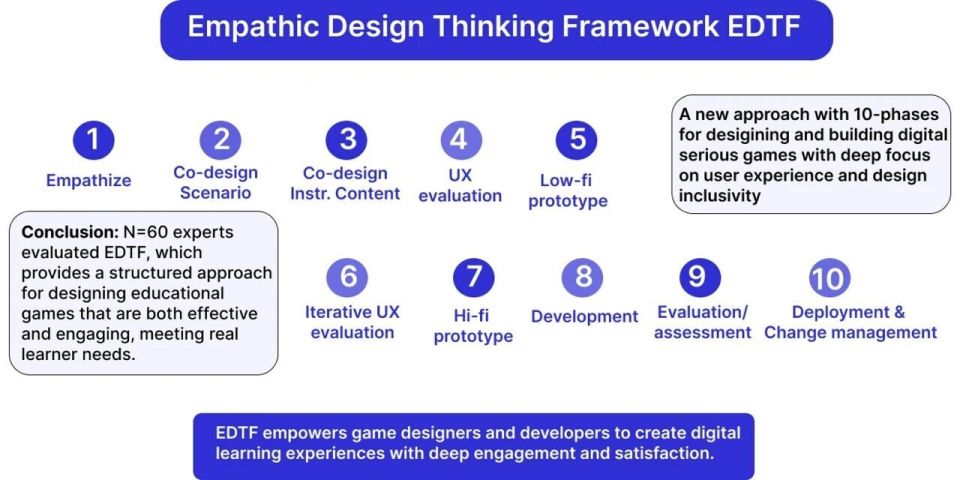 Empathic Design Thinking Framework EDTF

1
Empathize

2
Co-design Scenario

3
Co-design Instr. Content

4
UX evaluation

5
Low-fi prototype

A new approach with 10-phases for desigining and building digital serious games with deep focus on user experience and design inclusivity

Conclusion: N=60 experts evaluated EDTF, which provides a structured approach for designing educational games that are both effective and engaging, meeting real learner needs.

6
Iterative UX evaluation

7
Hi-fi prototype

8
Development

9
Evaluation/ assessment

10
Deployment & Change management

EDTF empowers game designers and developers to create digital learning experiences with deep engagement and satisfaction.